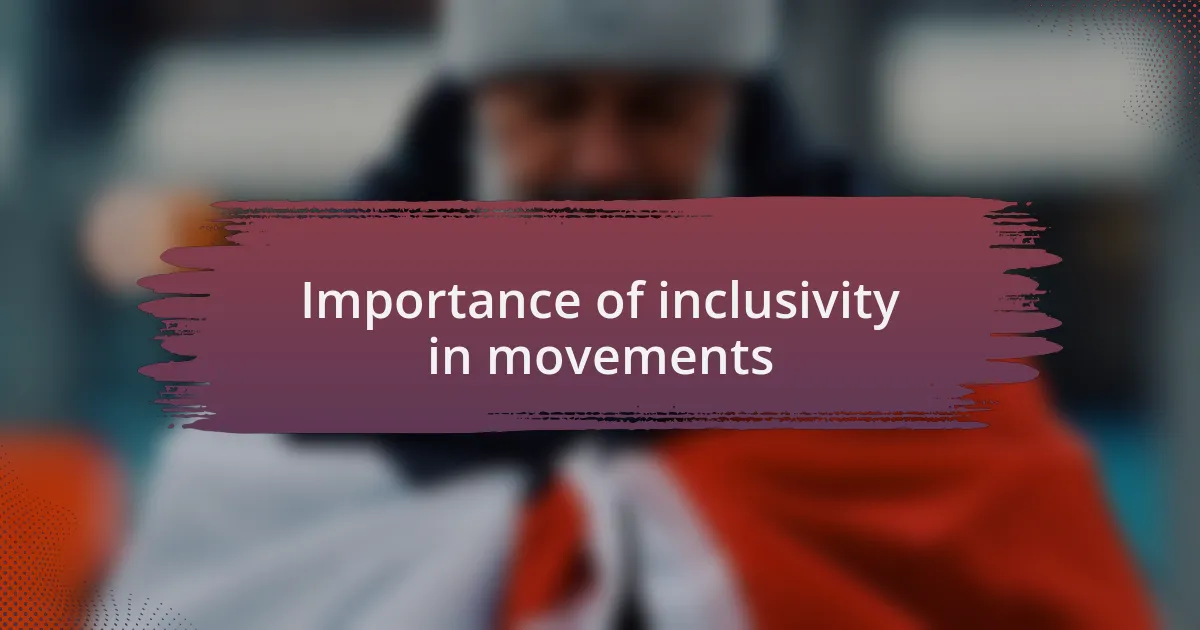 Importance of inclusivity in movements